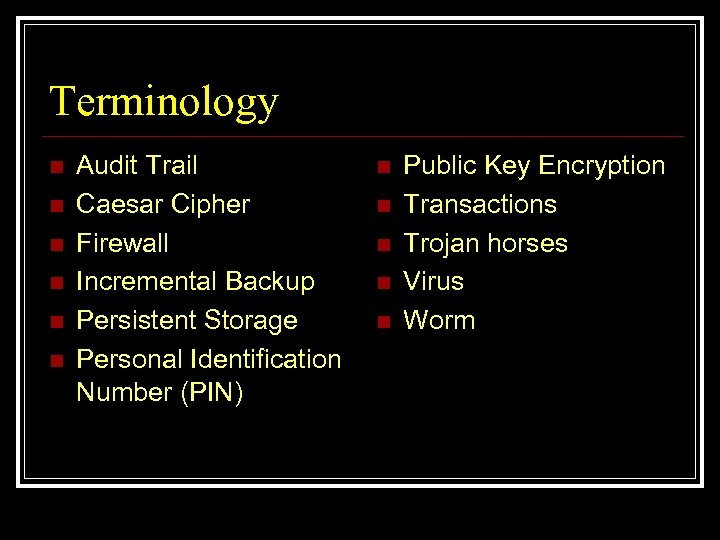 Terminology

- Audit Trail
- Caesar Cipher
- Firewall
- Incremental Backup
- Persistent Storage
- Personal Identification Number (PIN)

- Public Key Encryption
- Transactions
- Trojan horses
- Virus
- Worm